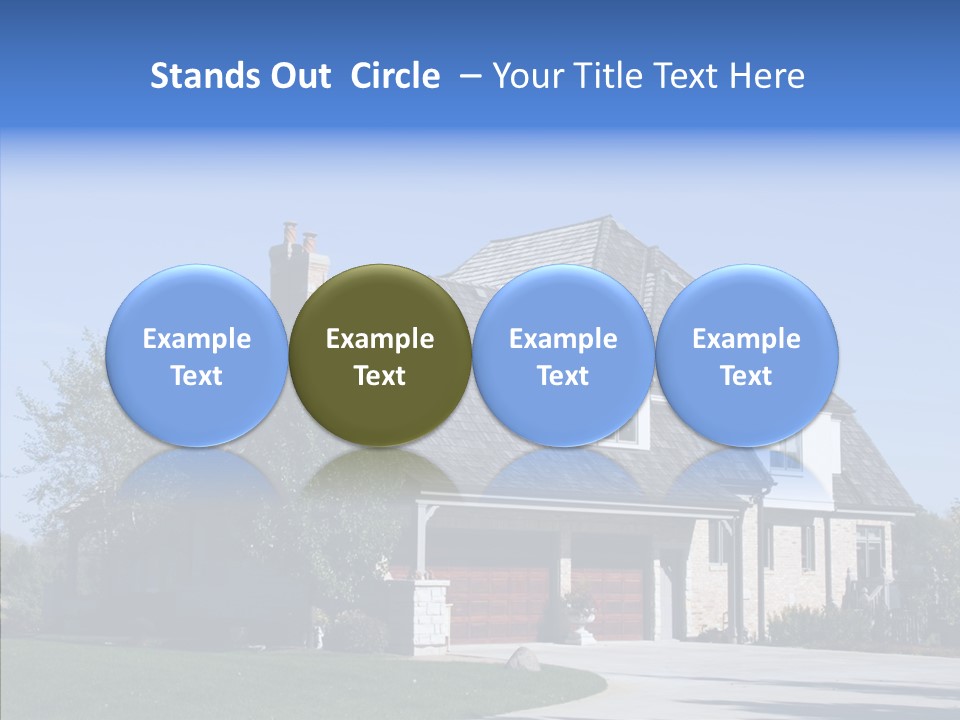 Stands Out  Circle  – Your Title Text Here

Example Text

Example Text

Example Text

Example Text